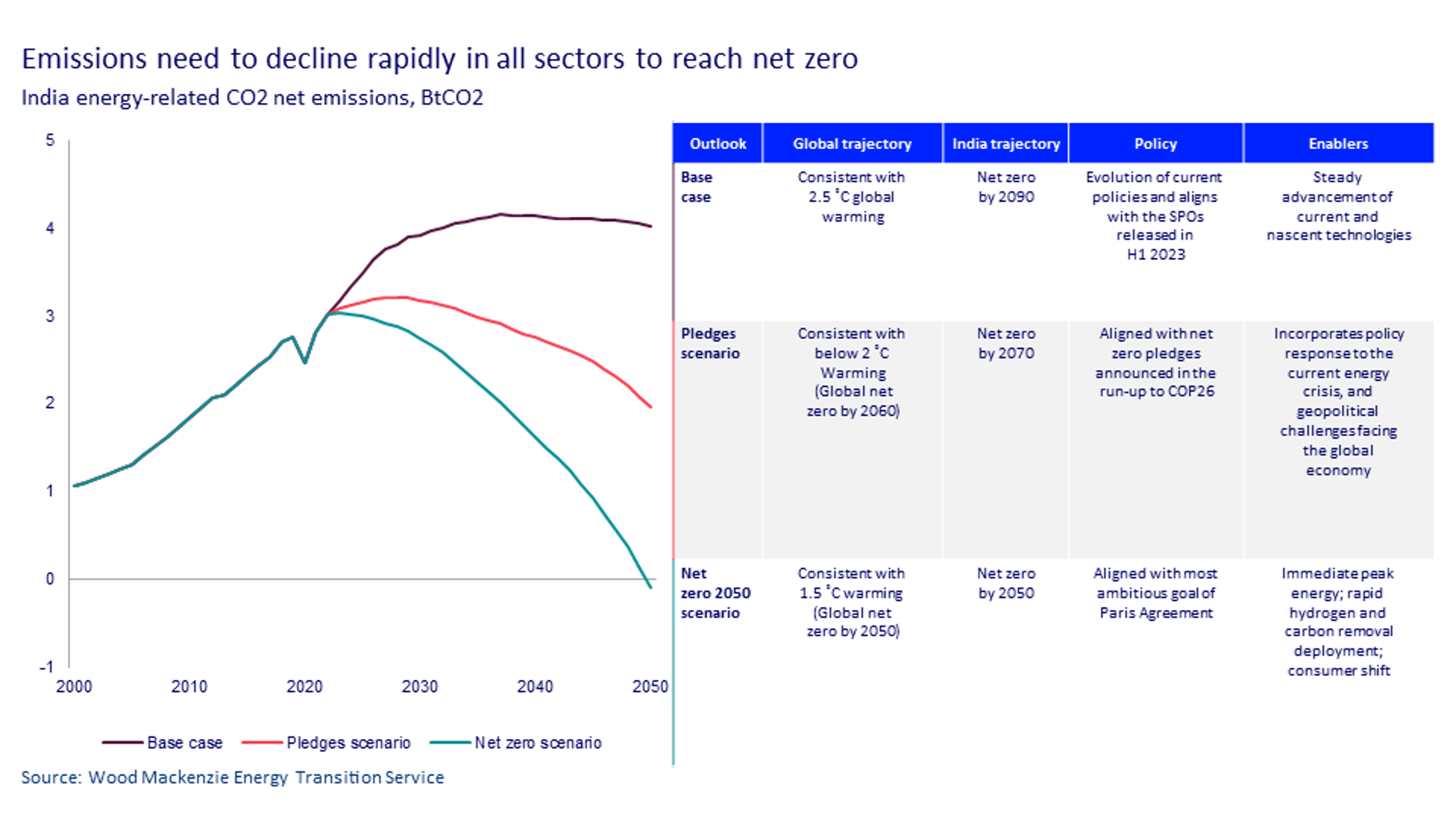 Emissions need to decline rapidly in all sectors to reach net zero

India energy-related CO2 net emissions, BtCO2

5
4
3
2
1
0
-1

2000 2010 2020 2030 2040 2050

Base case
Pledges scenario
Net zero scenario

| Outlook | Global trajectory | India trajectory | Policy | Enablers |
|---|---|---|---|---|
| Base case | Consistent with 2.5 °C global warming | Net zero by 2090 | Evolution of current policies and aligns with the SPOs released in H1 2023 | Steady advancement of current and nascent technologies |
| Pledges scenario | Consistent with below 2 °C Warming (Global net zero by 2060) | Net zero by 2070 | Aligned with net zero pledges announced in the run-up to COP26 | Incorporates policy response to the current energy crisis, and geopolitical challenges facing the global economy |
| Net zero 2050 scenario | Consistent with 1.5 °C warming (Global net zero by 2050) | Net zero by 2050 | Aligned with most ambitious goal of Paris Agreement | Immediate peak energy; rapid hydrogen and carbon removal deployment; consumer shift |

Source: Wood Mackenzie Energy Transition Service